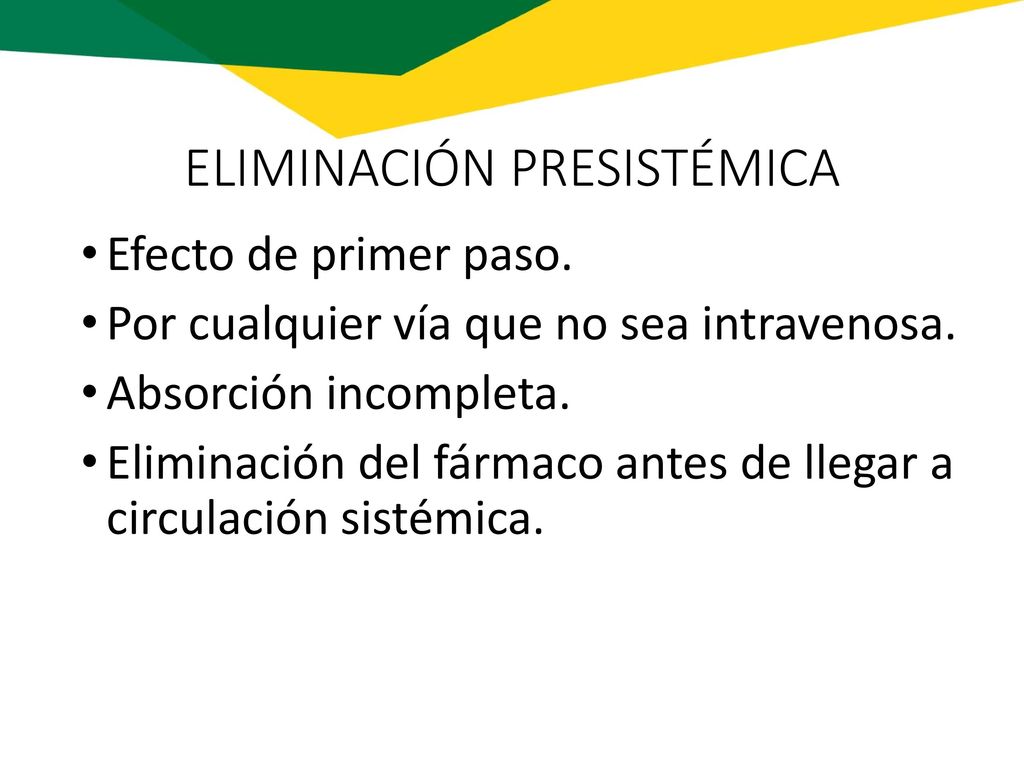 ELIMINACIÓN PRESISTÉMICA

• Efecto de primer paso.
• Por cualquier vía que no sea intravenosa.
• Absorción incompleta.
• Eliminación del fármaco antes de llegar a circulación sistémica.